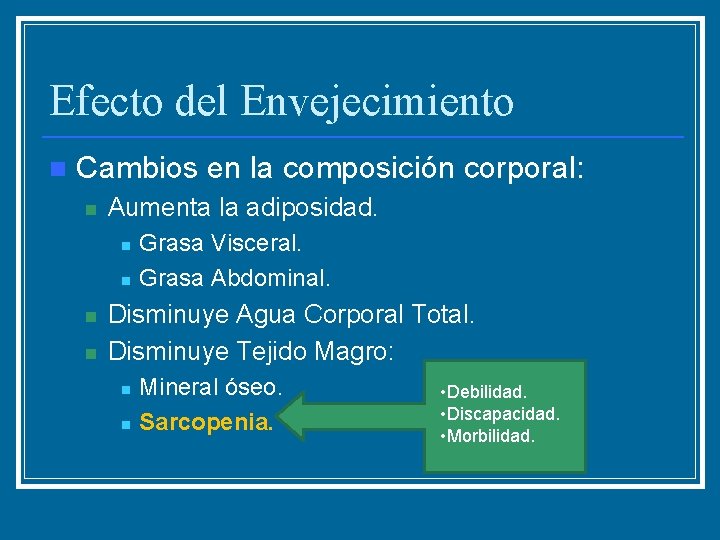 Efecto del Envejecimiento

Cambios en la composición corporal:

Aumenta la adiposidad.

Grasa Visceral.

Grasa Abdominal.

Disminuye Agua Corporal Total.

Disminuye Tejido Magro:

Mineral óseo.

Sarcopenia.

•Debilidad.
•Discapacidad.
•Morbilidad.